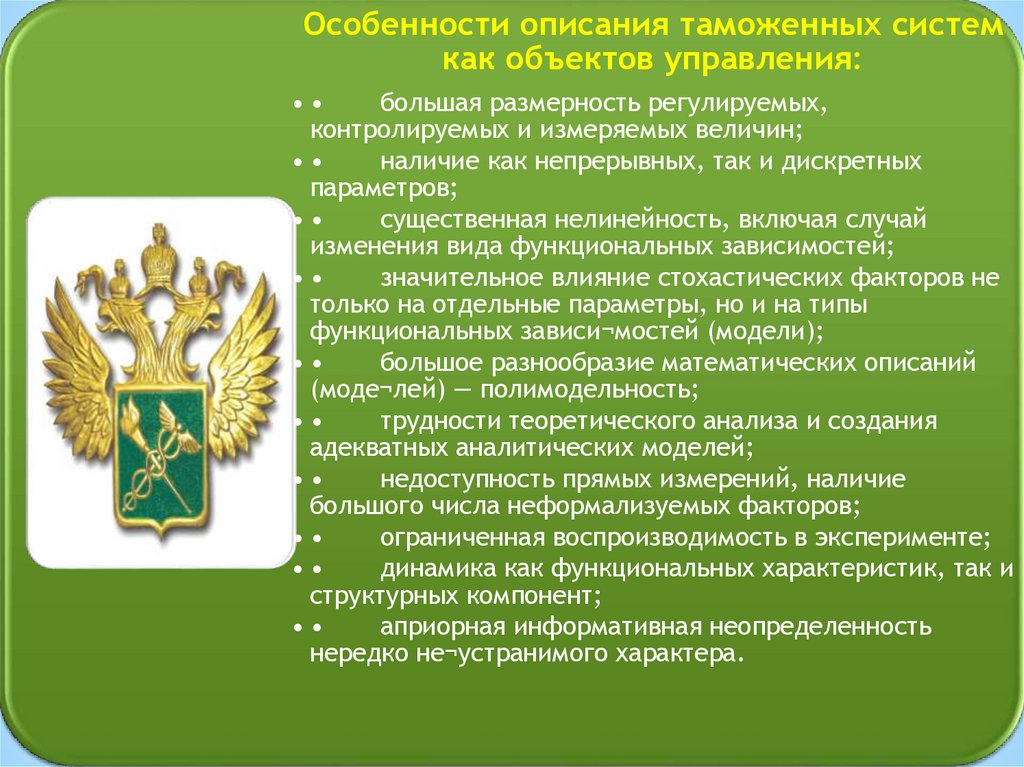 Особенности описания таможенных систем как объектов управления:

• • большая размерность регулируемых, контролируемых и измеряемых величин;

• • наличие как непрерывных, так и дискретных параметров;

• • существенная нелинейность, включая случай изменения вида функциональных зависимостей;

• • значительное влияние стохастических факторов не только на отдельные параметры, но и на типы функциональных зависи¬мостей (модели);

• • большое разнообразие математических описаний (моде¬лей) — полимодельность;

• • трудности теоретического анализа и создания адекватных аналитических моделей;

• • недоступность прямых измерений, наличие большого числа неформализуемых факторов;

• • ограниченная воспроизводимость в эксперименте;

• • динамика как функциональных характеристик, так и структурных компонент;

• • априорная информативная неопределенность нередко не¬устранимого характера.